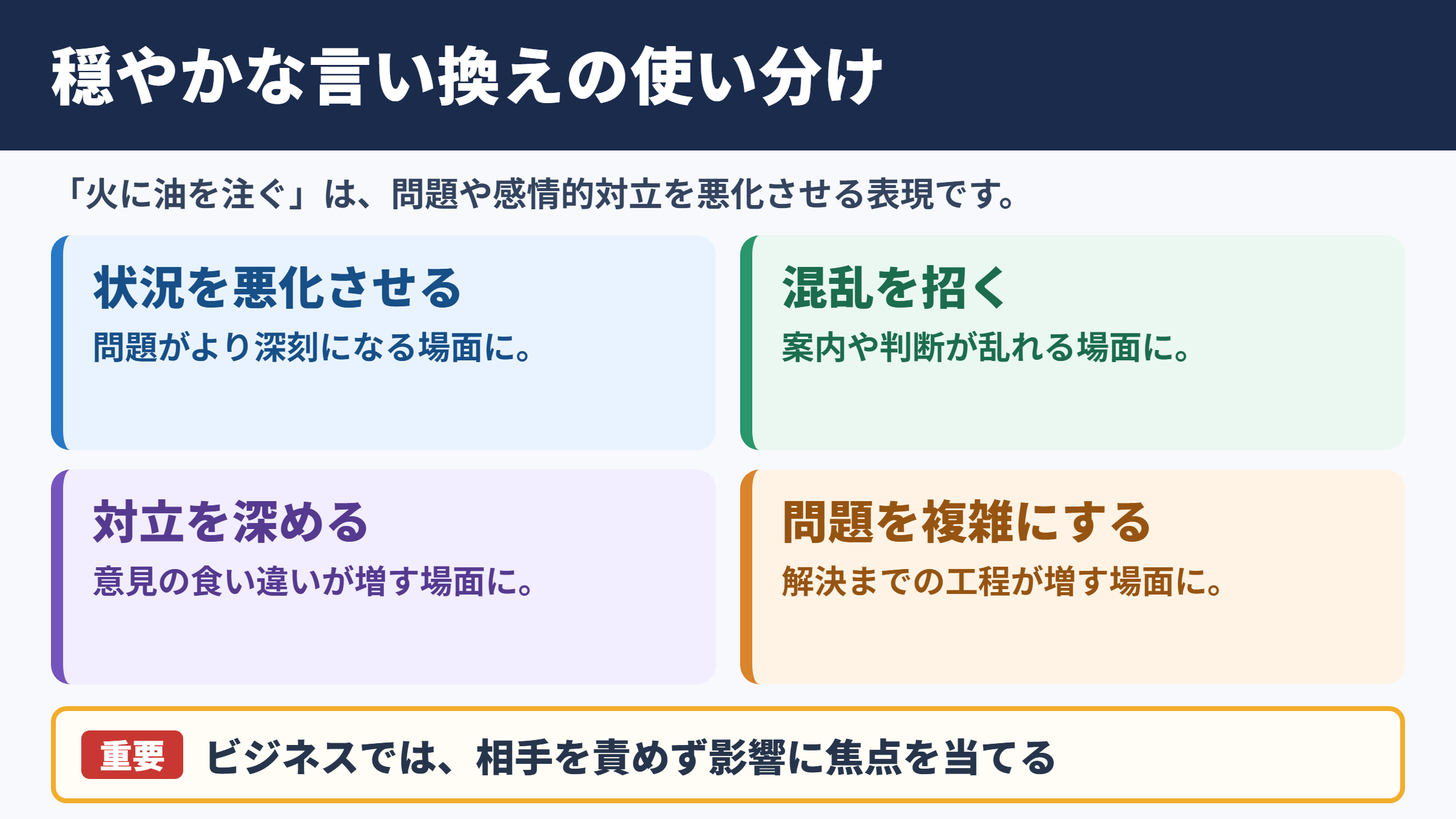 穏やかな言い換えの使い分け

「火に油を注ぐ」は、問題や感情的対立を悪化させる表現です。

状況を悪化させる
問題がより深刻になる場面に。

混乱を招く
案内や判断が乱れる場面に。

対立を深める
意見の食い違いが増す場面に。

問題を複雑にする
解決までの工程が増す場面に。

重要 ビジネスでは、相手を責めず影響に焦点を当てる